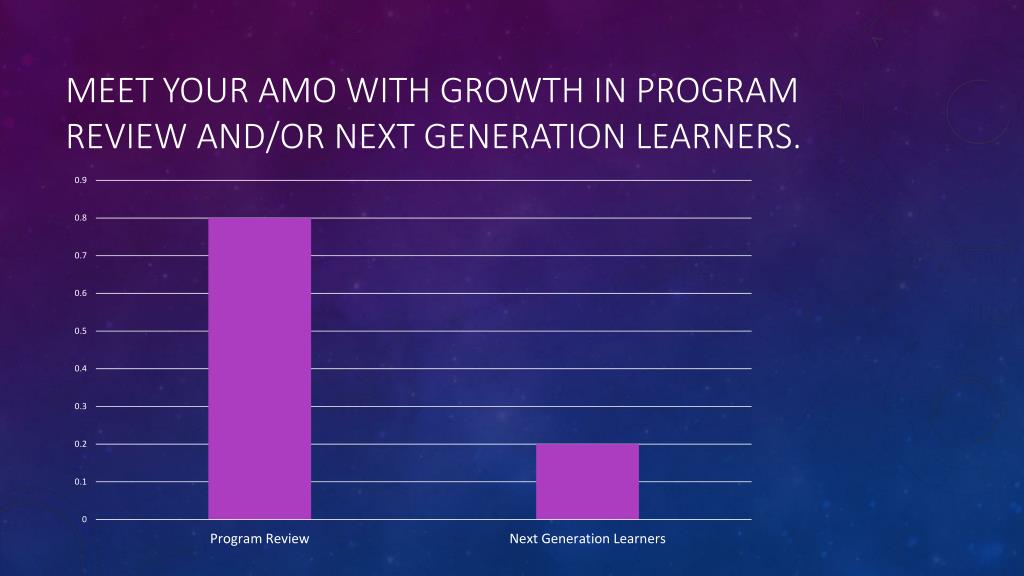 MEET YOUR AMO WITH GROWTH IN PROGRAM REVIEW AND/OR NEXT GENERATION LEARNERS.

0.9
0.8
0.7
0.6
0.5
0.4
0.3
0.2
0.1
0

Program Review
Next Generation Learners